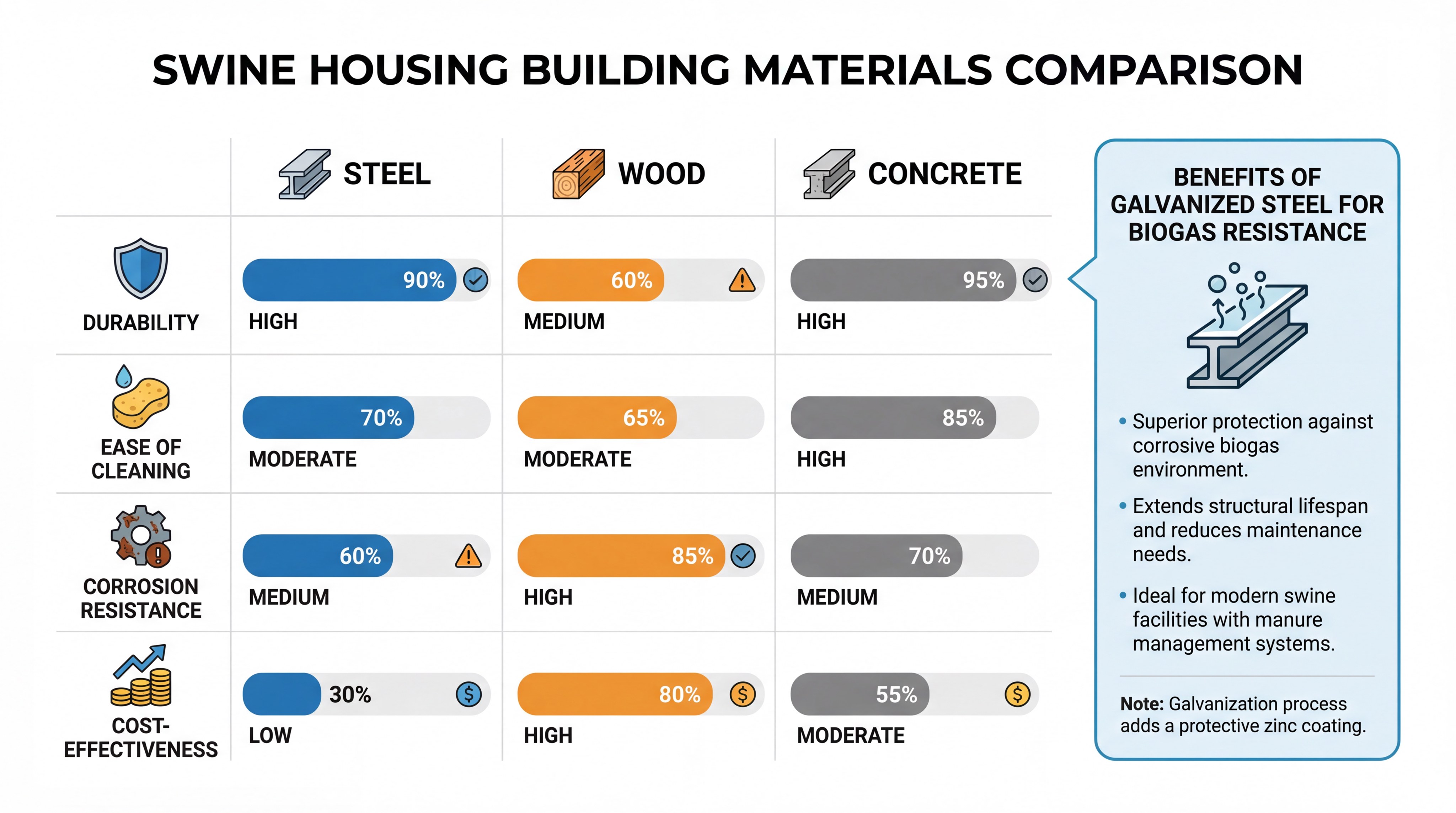 SWINE HOUSING BUILDING MATERIALS COMPARISON

| | STEEL | WOOD | CONCRETE |
|---|---|---|---|
| DURABILITY | 90% HIGH | 60% MEDIUM | 95% HIGH |
| EASE OF CLEANING | 70% MODERATE | 65% MODERATE | 85% HIGH |
| CORROSION RESISTANCE | 60% MEDIUM | 85% HIGH | 70% MEDIUM |
| COST-EFFECTIVENESS | 30% LOW | 80% HIGH | 55% MODERATE |

BENEFITS OF GALVANIZED STEEL FOR BIOGAS RESISTANCE

• Superior protection against corrosive biogas environment.

• Extends structural lifespan and reduces maintenance needs.

• Ideal for modern swine facilities with manure management systems.

Note: Galvanization process adds a protective zinc coating.